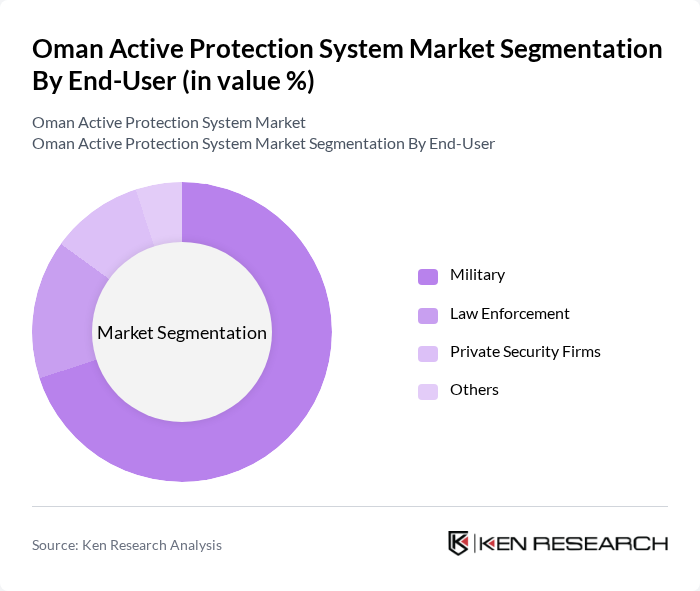 Oman Active Protection System Market Segmentation By End-User (in value %)

Oman Active Protection System Market
Oman Active Protection System Market Segmentation By End-User

Market Segmentation

Military
Law Enforcement
Private Security Firms
Others

Source: Ken Research Analysis

KEN RESEARCH